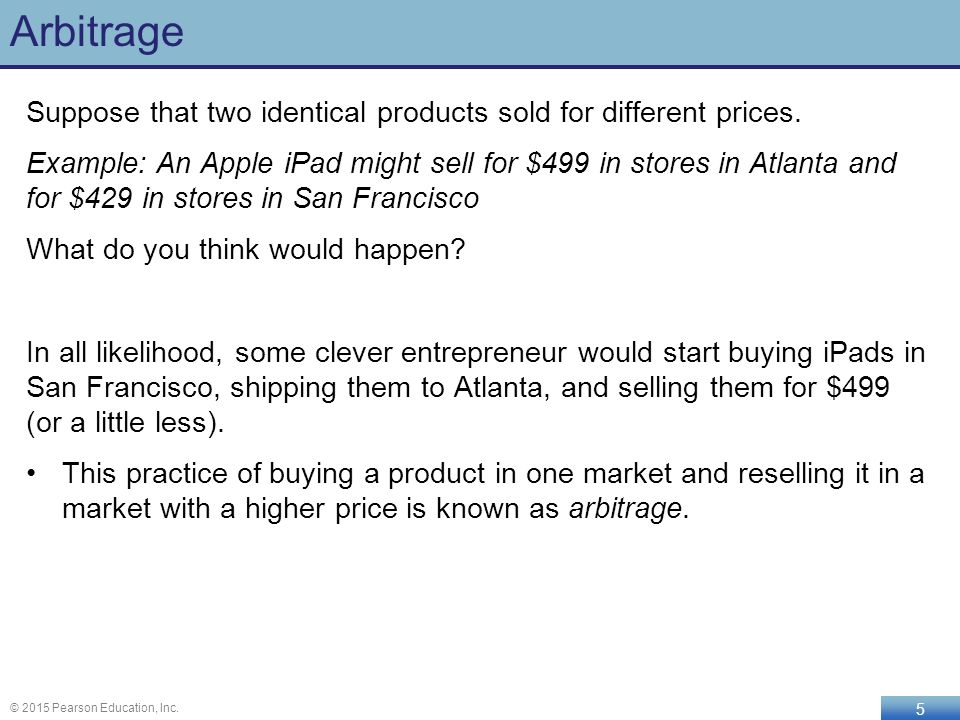 Arbitrage

Suppose that two identical products sold for different prices.

Example: An Apple iPad might sell for \$499 in stores in Atlanta and for \$429 in stores in San Francisco

What do you think would happen?

In all likelihood, some clever entrepreneur would start buying iPads in San Francisco, shipping them to Atlanta, and selling them for \$499 (or a little less).

• This practice of buying a product in one market and reselling it in a market with a higher price is known as arbitrage.

© 2015 Pearson Education, Inc.

5